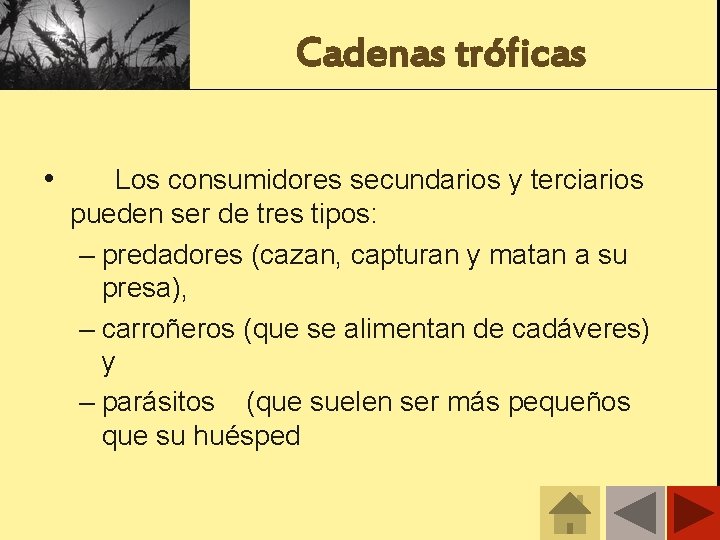 Cadenas tróficas

• Los consumidores secundarios y terciarios pueden ser de tres tipos:
– predadores (cazan, capturan y matan a su presa),
– carroñeros (que se alimentan de cadáveres) y
– parásitos (que suelen ser más pequeños que su huésped